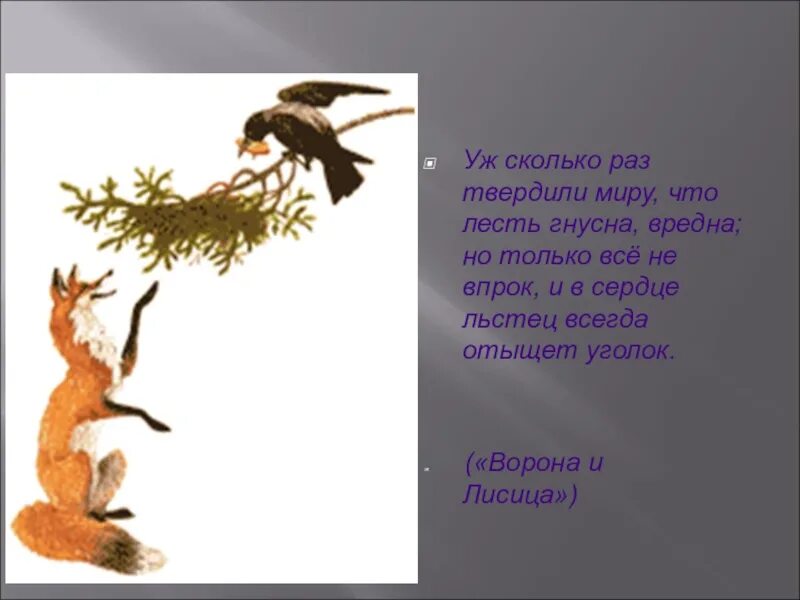 Уж сколько раз твердили миру, что лесть гнусна, вредна; но только всё не впрок, и в сердце льстец всегда отыщет уголок.

(«Ворона и Лисица»)